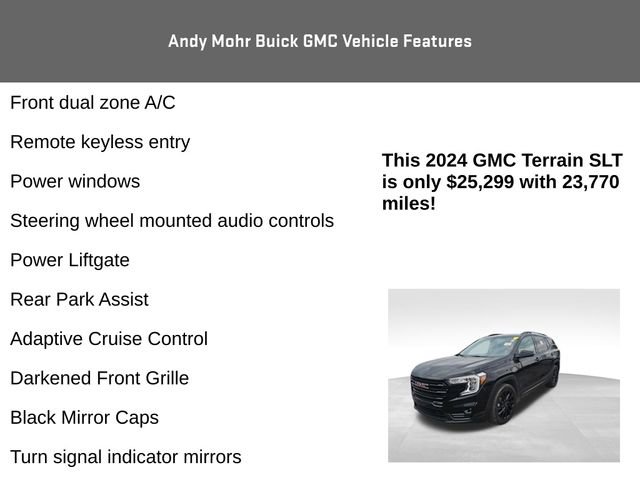 Andy Mohr Buick GMC Vehicle Features

Front dual zone A/C

Remote keyless entry

Power windows

Steering wheel mounted audio controls

Power Liftgate

Rear Park Assist

Adaptive Cruise Control

Darkened Front Grille

Black Mirror Caps

Turn signal indicator mirrors

This 2024 GMC Terrain SLT is only $25,299 with 23,770 miles!